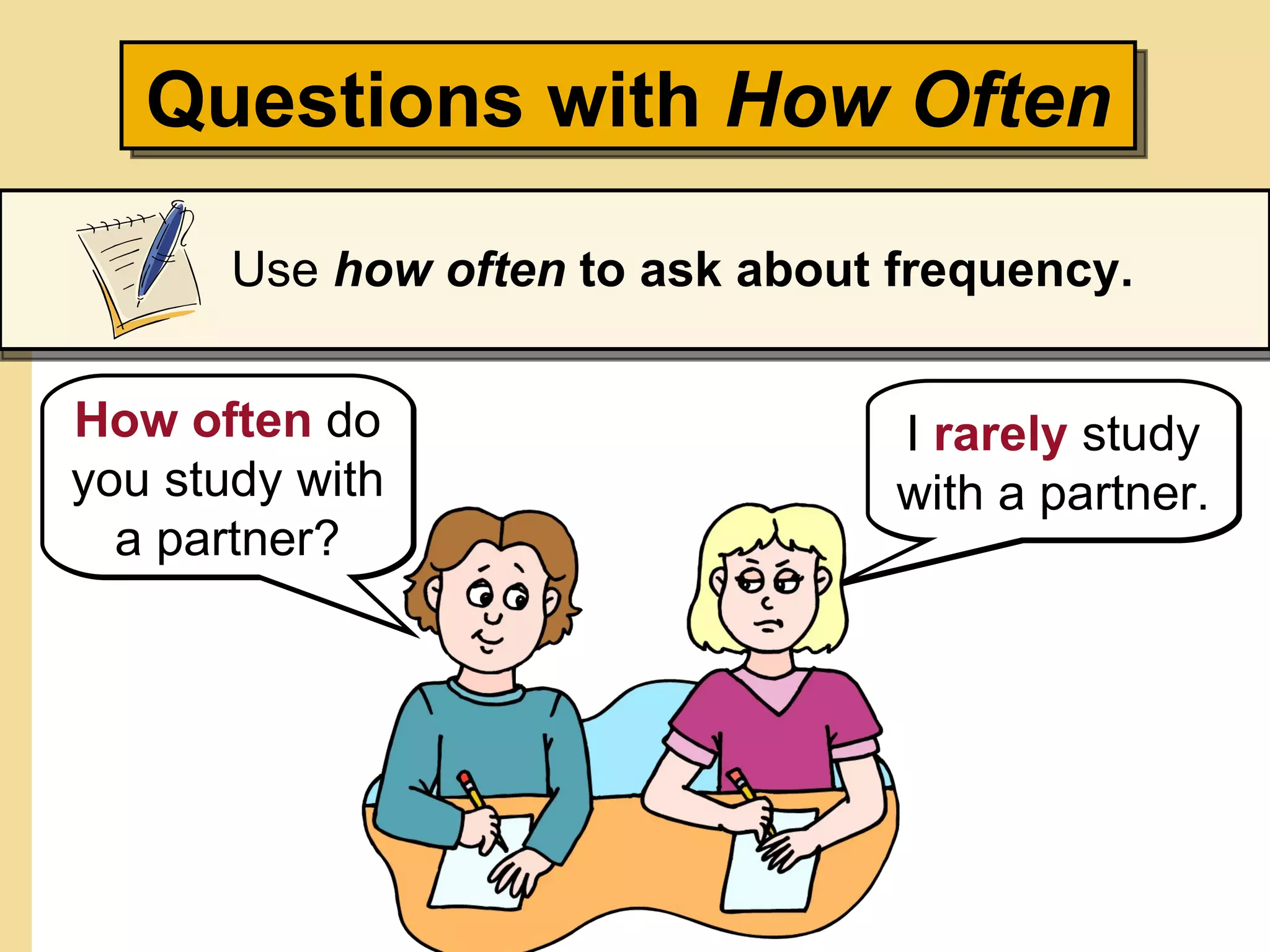 Questions with How Often

Use how often to ask about frequency.

How often do you study with a partner?

I rarely study with a partner.